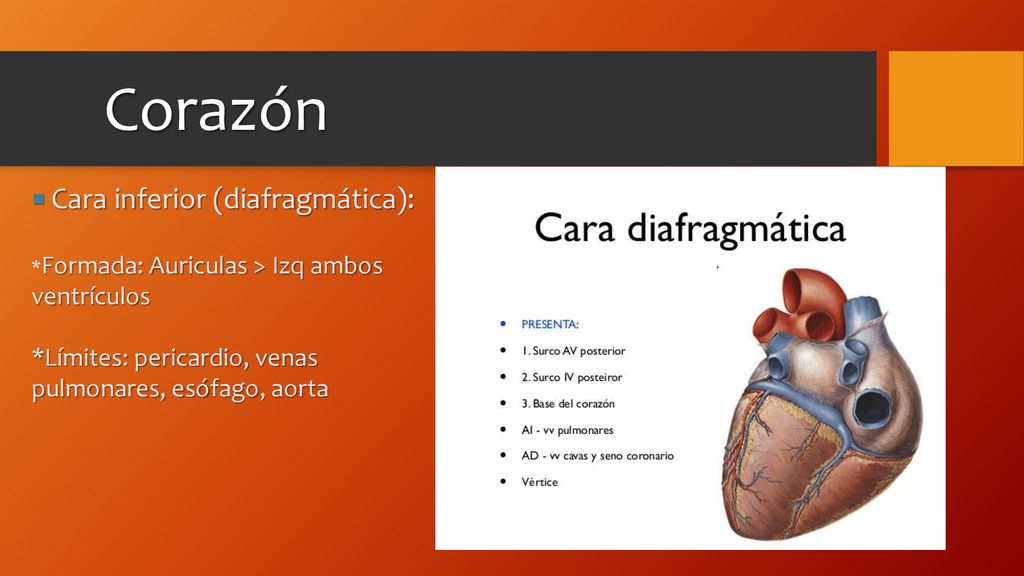 Corazón

Cara inferior (diafragmática):

*Formada: Auriculas > Izq ambos ventrículos

*Límites: pericardio, venas pulmonares, esófago, aorta

Cara diafragmática

- PRESENTA:
- 1. Surco AV posterior
- 2. Surco IV posteiror
- 3. Base del corazón
- AI - vv pulmonares
- AD - vv cavas y seno coronario
- Vértice